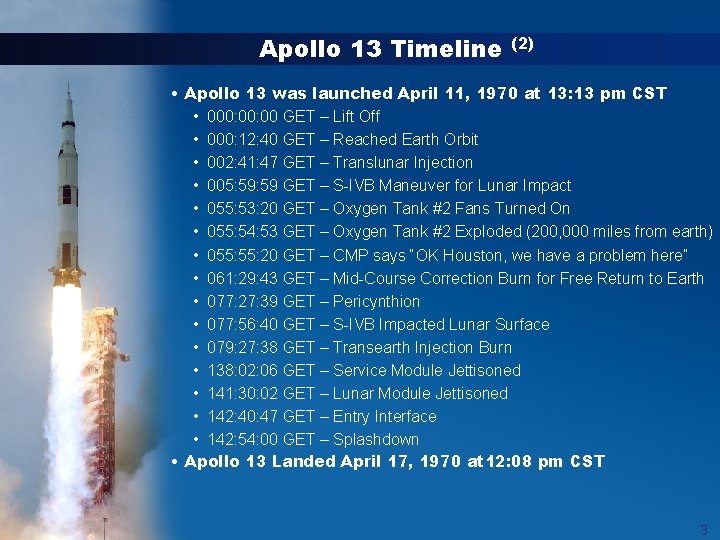 Apollo 13 Timeline $^{(2)}$

• Apollo 13 was launched April 11, 1970 at 13:13 pm CST
• 000:00:00 GET – Lift Off
• 000:12:40 GET – Reached Earth Orbit
• 002:41:47 GET – Translunar Injection
• 005:59:59 GET – S-IVB Maneuver for Lunar Impact
• 055:53:20 GET – Oxygen Tank #2 Fans Turned On
• 055:54:53 GET – Oxygen Tank #2 Exploded (200,000 miles from earth)
• 055:55:20 GET – CMP says "OK Houston, we have a problem here"
• 061:29:43 GET – Mid-Course Correction Burn for Free Return to Earth
• 077:27:39 GET – Pericynthion
• 077:56:40 GET – S-IVB Impacted Lunar Surface
• 079:27:38 GET – Transearth Injection Burn
• 138:02:06 GET – Service Module Jettisoned
• 141:30:02 GET – Lunar Module Jettisoned
• 142:40:47 GET – Entry Interface
• 142:54:00 GET – Splashdown
• Apollo 13 Landed April 17, 1970 at 12:08 pm CST

3